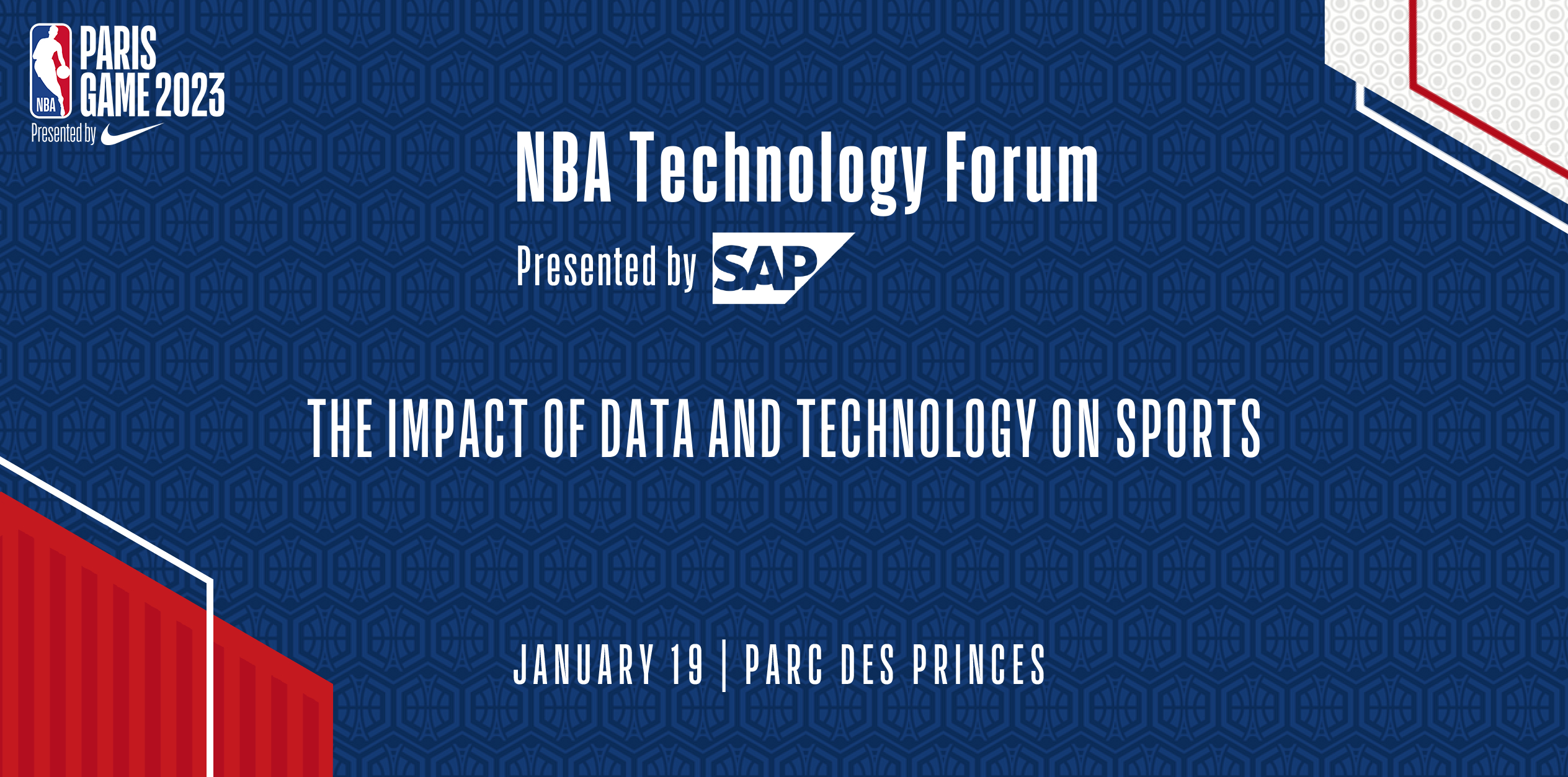 NBA
PARIS GAME 2023
Presented by

NBA Technology Forum
Presented by SAP

THE IMPACT OF DATA AND TECHNOLOGY ON SPORTS

JANUARY 19 | PARC DES PRINCES